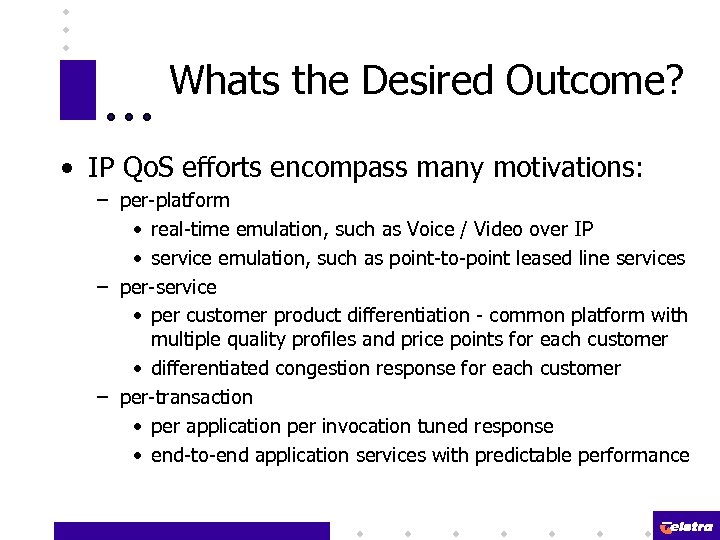 Whats the Desired Outcome?

• IP QoS efforts encompass many motivations:
– per-platform
• real-time emulation, such as Voice / Video over IP
• service emulation, such as point-to-point leased line services
– per-service
• per customer product differentiation - common platform with multiple quality profiles and price points for each customer
• differentiated congestion response for each customer
– per-transaction
• per application per invocation tuned response
• end-to-end application services with predictable performance

Telstra